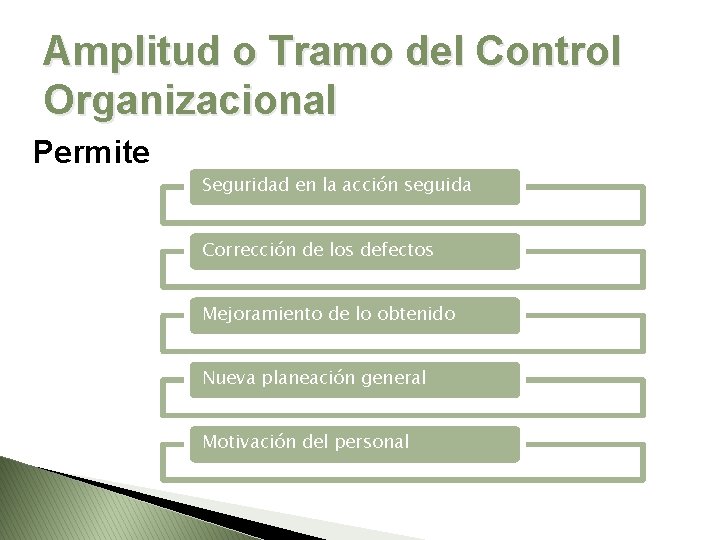 Amplitud o Tramo del Control Organizacional

Permite

Seguridad en la acción seguida

Corrección de los defectos

Mejoramiento de lo obtenido

Nueva planeación general

Motivación del personal